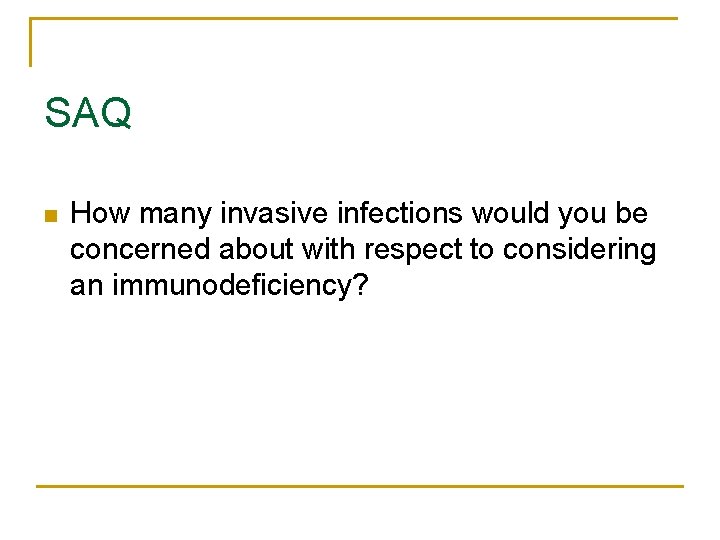 SAQ

How many invasive infections would you be concerned about with respect to considering an immunodeficiency?